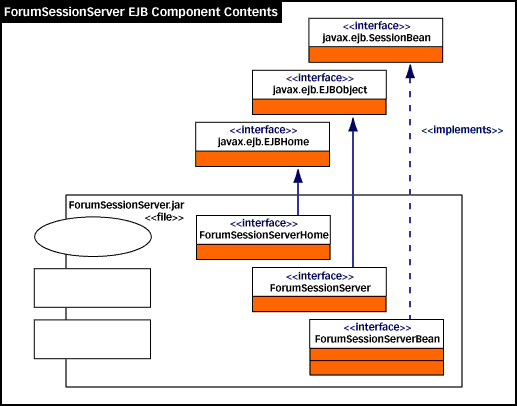 ForumSessionServer EJB Component Contents

<<interface>>
javax.ejb.SessionBean

<<interface>>
javax.ejb.EJBObject

<<interface>>
javax.ejb.EJBHome

<<implements>>

ForumSessionServer.jar
<<file>>

<<interface>>
ForumSessionServerHome

<<interface>>
ForumSessionServer

<<interface>>
ForumSessionServerBean